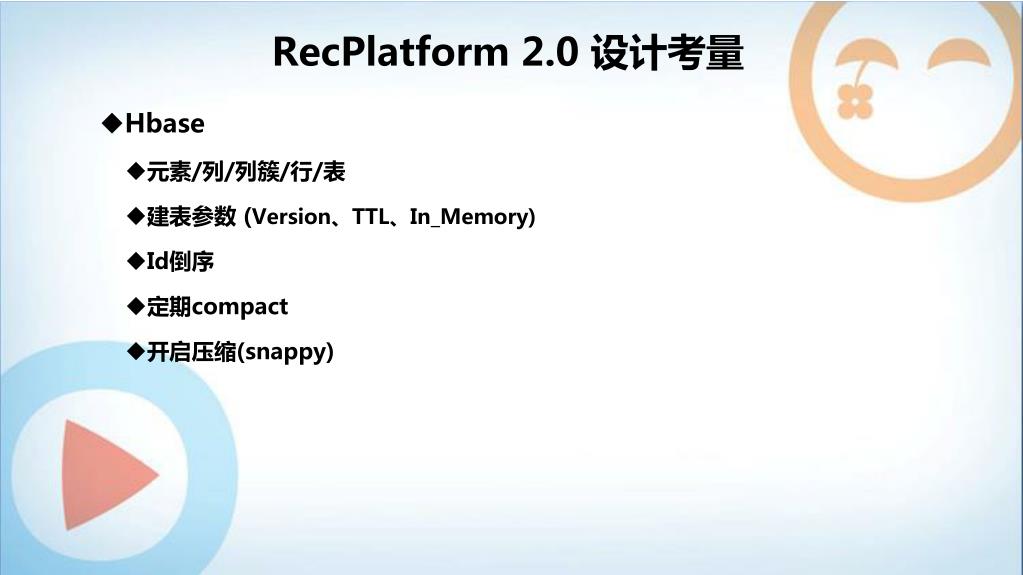 RecPlatform 2.0 设计考量

◆Hbase

◆元素/列/列簇/行/表

◆建表参数 (Version、TTL、In_Memory)

◆Id倒序

◆定期compact

◆开启压缩(snappy)